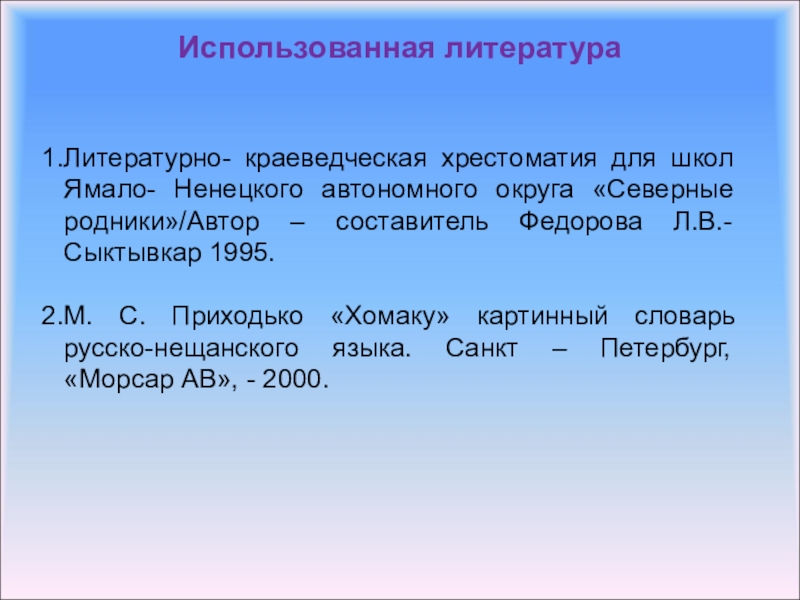 Использованная литература

1.Литературно- краеведческая хрестоматия для школ Ямало- Ненецкого автономного округа «Северные родники»/Автор – составитель Федорова Л.В.- Сыктывкар 1995.

2.М. С. Приходько «Хомаку» картинный словарь русско-нещанского языка. Санкт – Петербург, «Морсар АВ», - 2000.